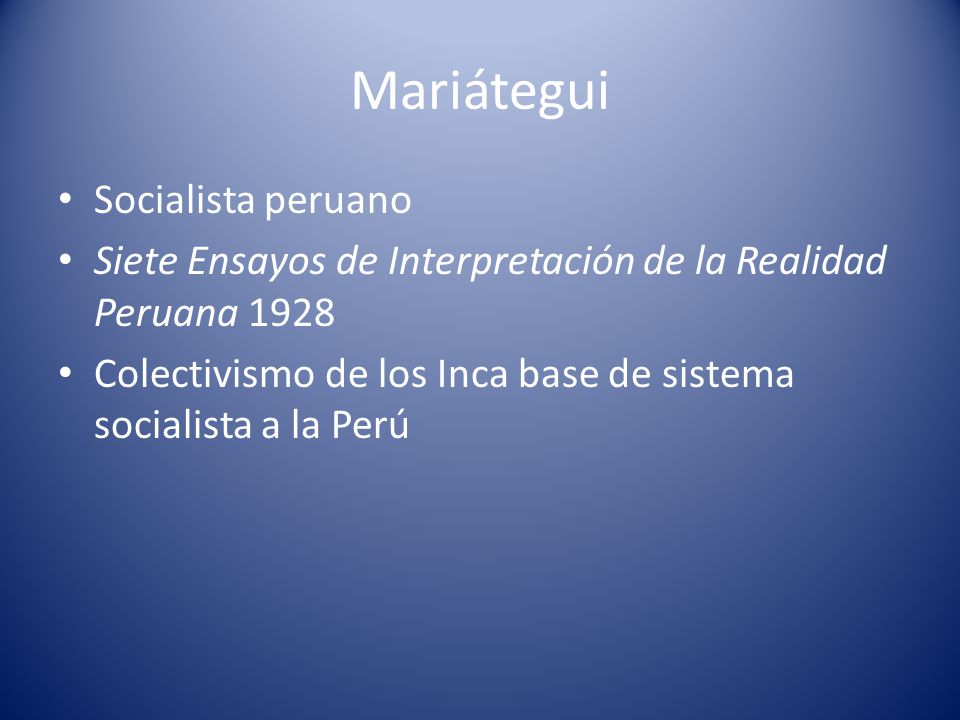 Mariátegui

• Socialista peruano
• Siete Ensayos de Interpretación de la Realidad Peruana 1928
• Colectivismo de los Inca base de sistema socialista a la Perú